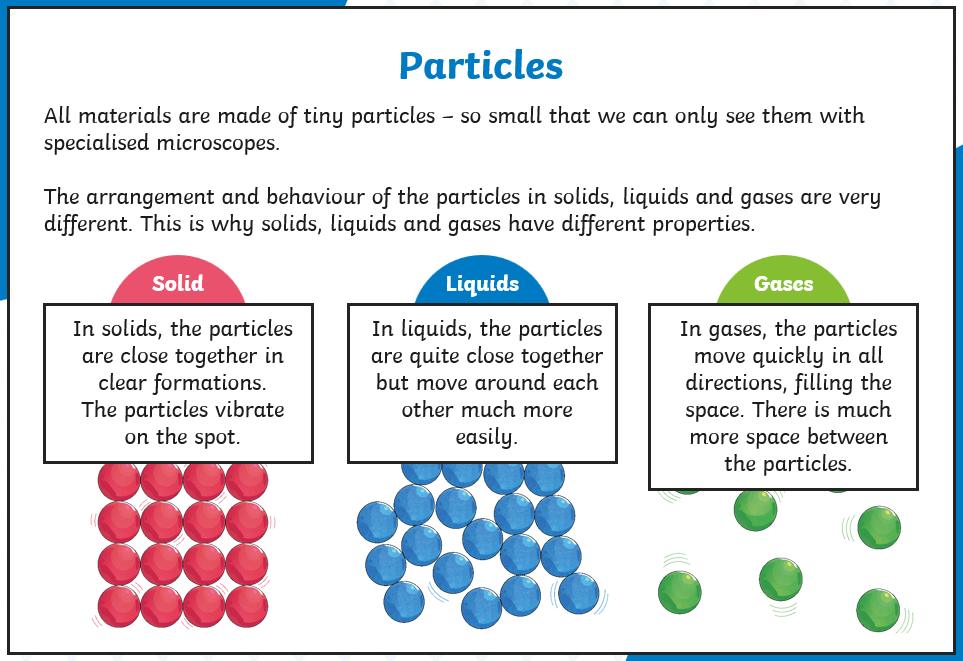 Particles

All materials are made of tiny particles – so small that we can only see them with specialised microscopes.

The arrangement and behaviour of the particles in solids, liquids and gases are very different. This is why solids, liquids and gases have different properties.

Solid

In solids, the particles are close together in clear formations. The particles vibrate on the spot.

Liquids

In liquids, the particles are quite close together but move around each other much more easily.

Gases

In gases, the particles move quickly in all directions, filling the space. There is much more space between the particles.